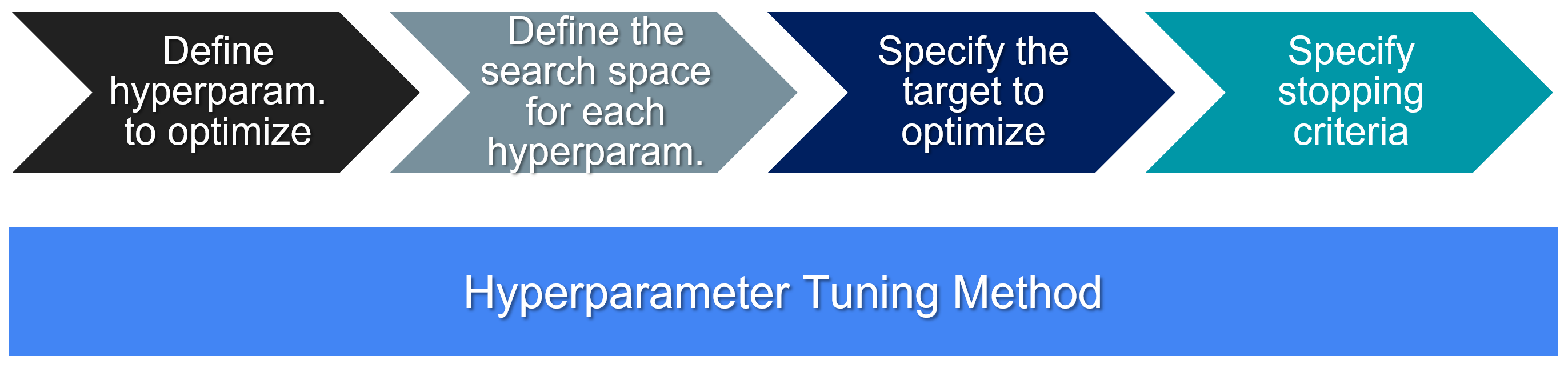 Define hyperparam. to optimize

Define the search space for each hyperparam.

Specify the target to optimize

Specify stopping criteria

Hyperparameter Tuning Method